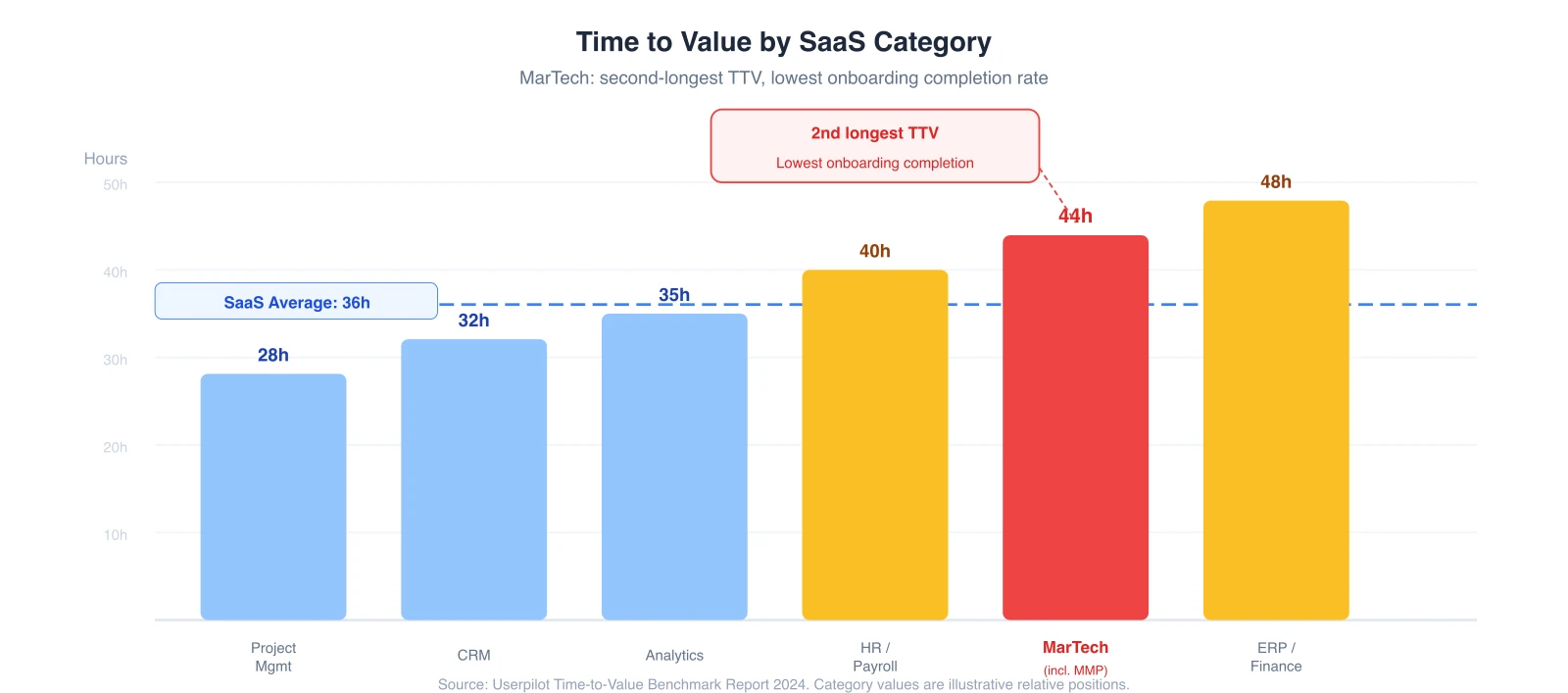 Time to Value by SaaS Category

MarTech: second-longest TTV, lowest onboarding completion rate

2nd longest TTV
Lowest onboarding completion

Hours
50h
40h
30h
20h
10h

SaaS Average: 36h

28h
32h
35h
40h
44h
48h

Project Mgmt
CRM
Analytics
HR / Payroll
MarTech (incl. MMP)
ERP / Finance

Source: Userpilot Time-to-Value Benchmark Report 2024. Category values are illustrative relative positions.